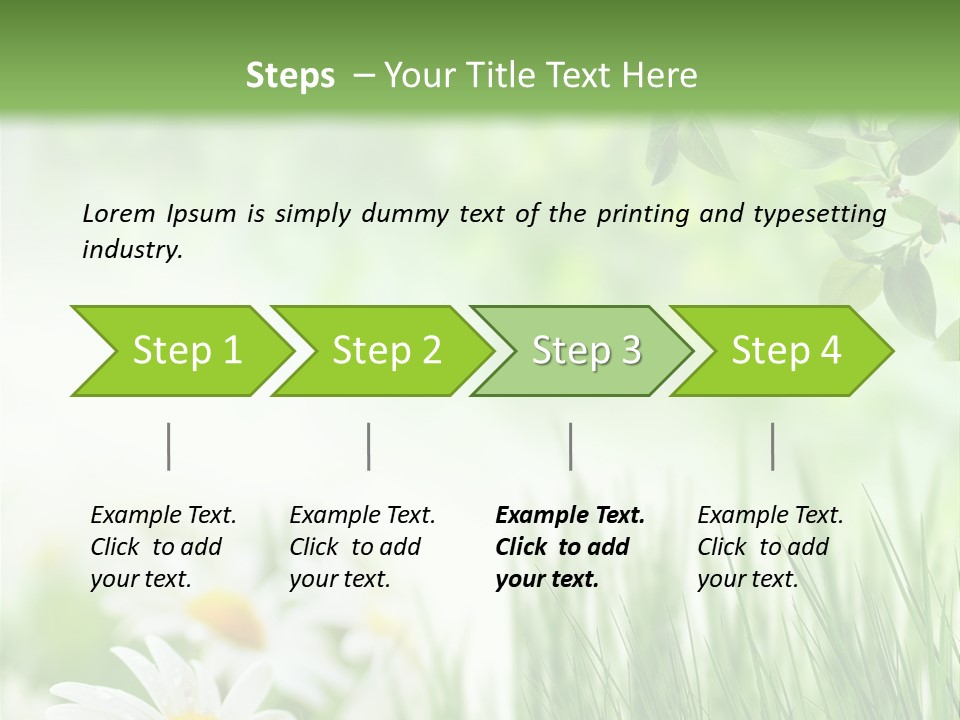 Steps – Your Title Text Here

Lorem Ipsum is simply dummy text of the printing and typesetting industry.

Step 1

Step 2

Step 3

Step 4

Example Text. Click to add your text.

Example Text. Click to add your text.

Example Text. Click to add your text.

Example Text. Click to add your text.